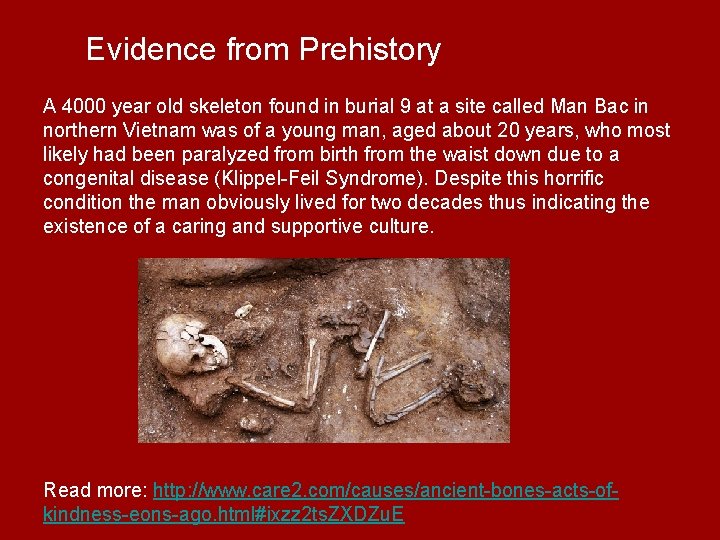 Evidence from Prehistory

A 4000 year old skeleton found in burial 9 at a site called Man Bac in northern Vietnam was of a young man, aged about 20 years, who most likely had been paralyzed from birth from the waist down due to a congenital disease (Klippel-Feil Syndrome). Despite this horrific condition the man obviously lived for two decades thus indicating the existence of a caring and supportive culture.

Read more: http://www.care2.com/causes/ancient-bones-acts-of-kindness-eons-ago.html#ixzz2tsZXDZuE